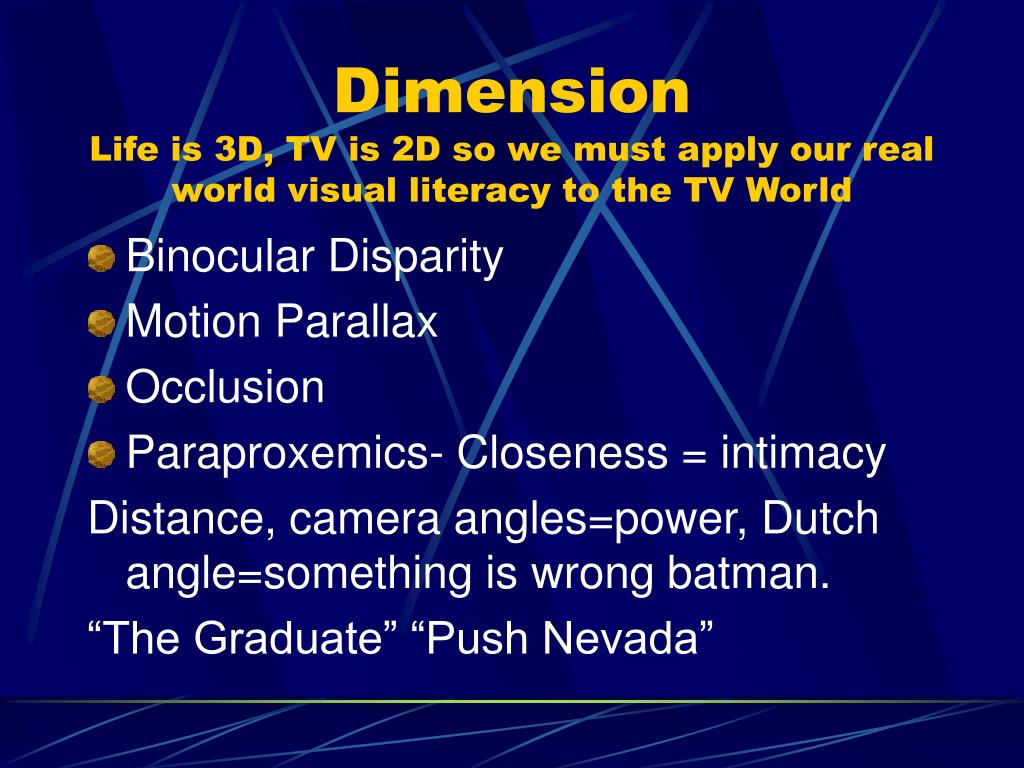 Dimension
Life is 3D, TV is 2D so we must apply our real world visual literacy to the TV World

Binocular Disparity
Motion Parallax
Occlusion
Paraproxemics- Closeness = intimacy
Distance, camera angles=power, Dutch angle=something is wrong batman.
“The Graduate” “Push Nevada”